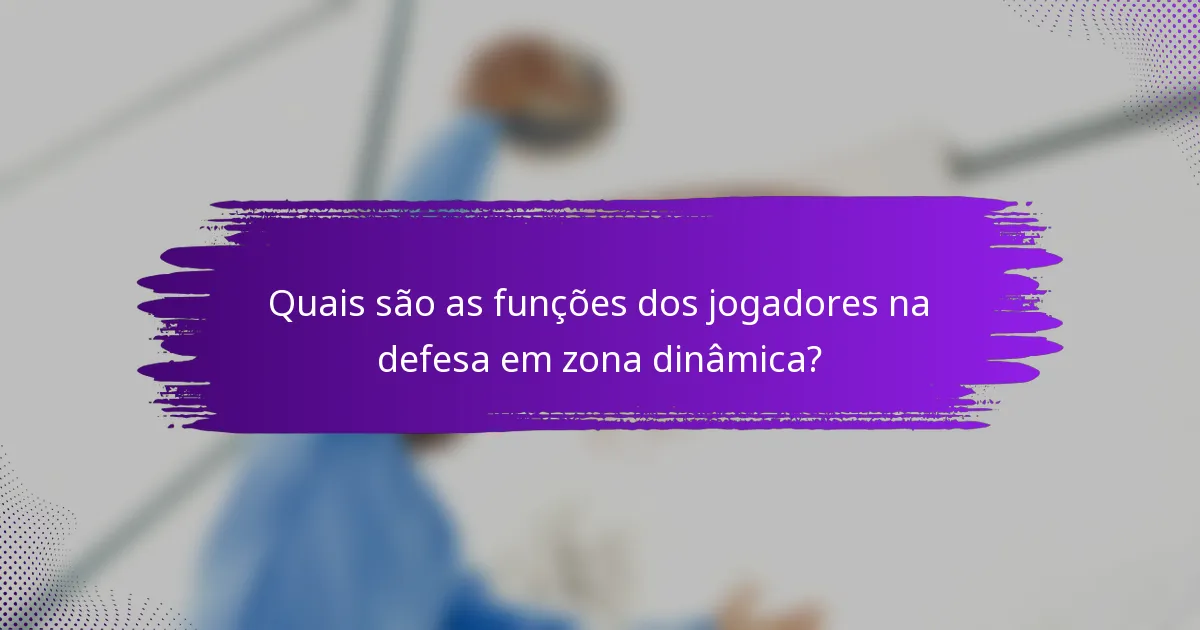 Quais são as funções dos jogadores na defesa em zona dinâmica?